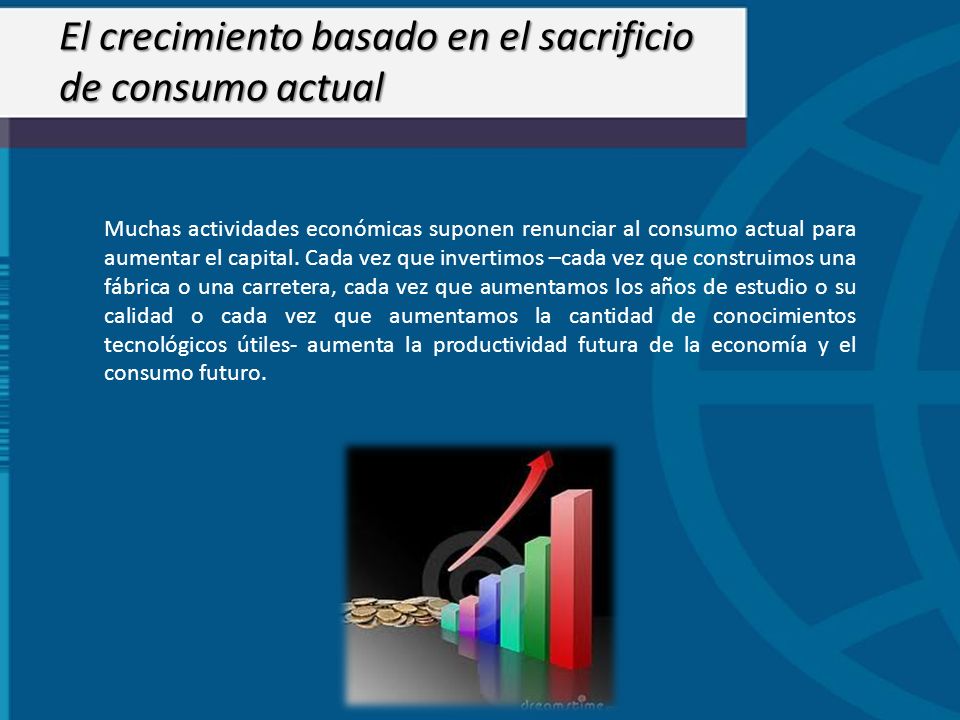 El crecimiento basado en el sacrificio de consumo actual

Muchas actividades económicas suponen renunciar al consumo actual para aumentar el capital. Cada vez que invertimos –cada vez que construimos una fábrica o una carretera, cada vez que aumentamos los años de estudio o su calidad o cada vez que aumentamos la cantidad de conocimientos tecnológicos útiles- aumenta la productividad futura de la economía y el consumo futuro.

dreamstime